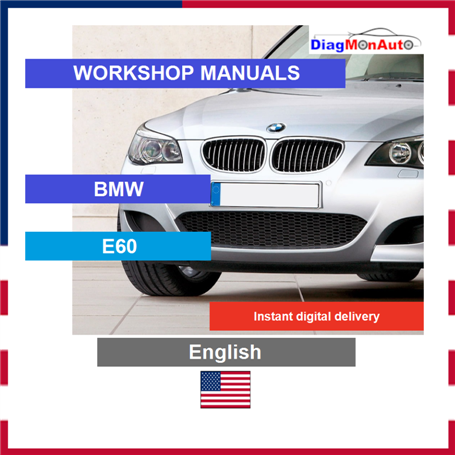 DiagMonAuto

WORKSHOP MANUALS

BMW

E60

Instant digital delivery

English